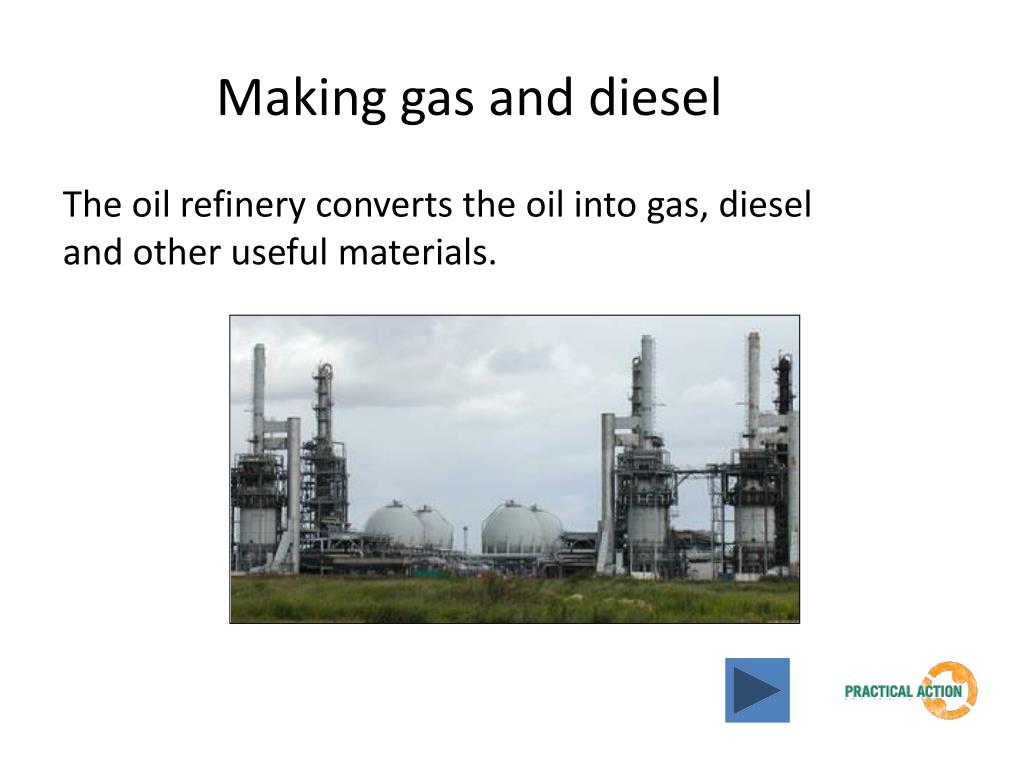 Making gas and diesel

The oil refinery converts the oil into gas, diesel and other useful materials.

PRACTICAL ACTION